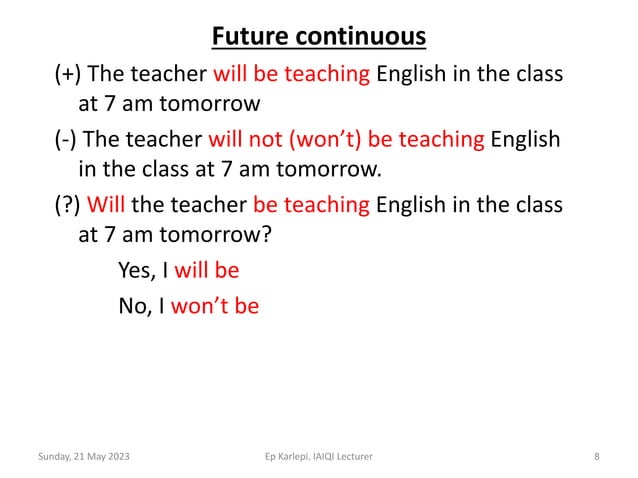 Future continuous

(+) The teacher will be teaching English in the class at 7 am tomorrow

(-) The teacher will not (won't) be teaching English in the class at 7 am tomorrow.

(?) Will the teacher be teaching English in the class at 7 am tomorrow?

Yes, I will be

No, I won't be

Sunday, 21 May 2023

Ep Karlepi. IAIQI Lecturer

8